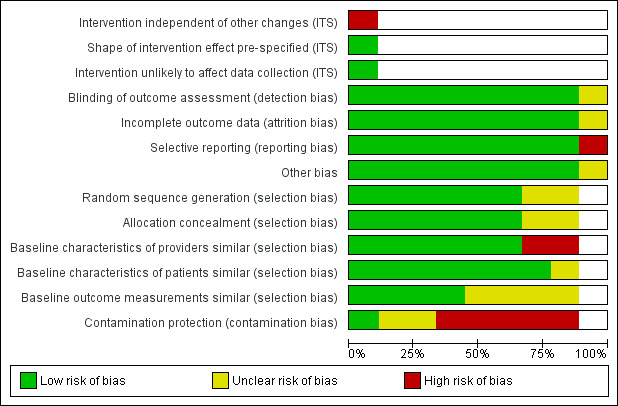 Intervention independent of other changes (ITS)
Shape of intervention effect pre-specified (ITS)
Intervention unlikely to affect data collection (ITS)
Blinding of outcome assessment (detection bias)
Incomplete outcome data (attrition bias)
Selective reporting (reporting bias)
Other bias
Random sequence generation (selection bias)
Allocation concealment (selection bias)
Baseline characteristics of providers similar (selection bias)
Baseline characteristics of patients similar (selection bias)
Baseline outcome measurements similar (selection bias)
Contamination protection (contamination bias)

0% 25% 50% 75% 100%

Low risk of bias
Unclear risk of bias
High risk of bias